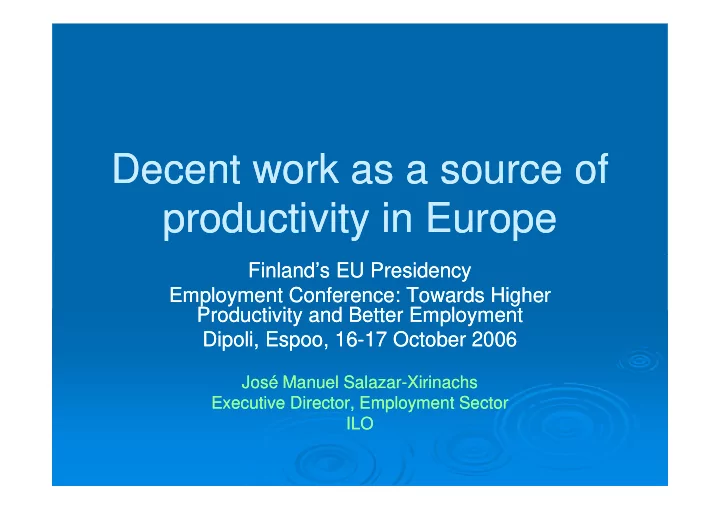 Decent work as a source of productivity in Europe

Finland's EU Presidency
Employment Conference: Towards Higher Productivity and Better Employment
Dipoli, Espoo, 16-17 October 2006

José Manuel Salazar-Xirinachs
Executive Director, Employment Sector
ILO